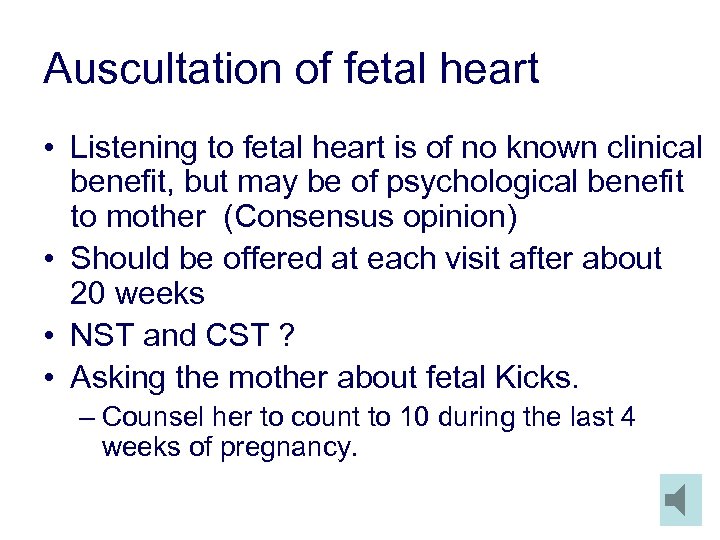 Auscultation of fetal heart

• Listening to fetal heart is of no known clinical benefit, but may be of psychological benefit to mother (Consensus opinion)
• Should be offered at each visit after about 20 weeks
• NST and CST ?
• Asking the mother about fetal Kicks.
– Counsel her to count to 10 during the last 4 weeks of pregnancy.